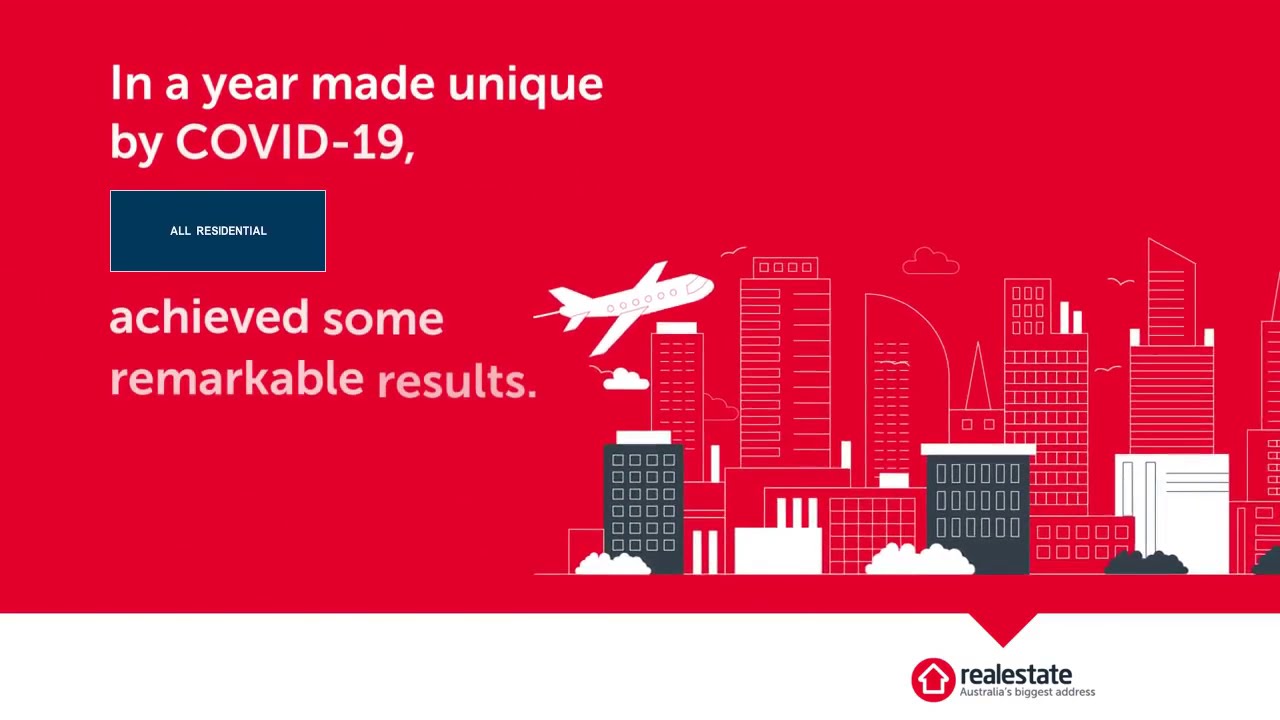 In a year made unique by COVID-19,

ALL RESIDENTIAL

achieved some remarkable results.

realestate
Australia's biggest address